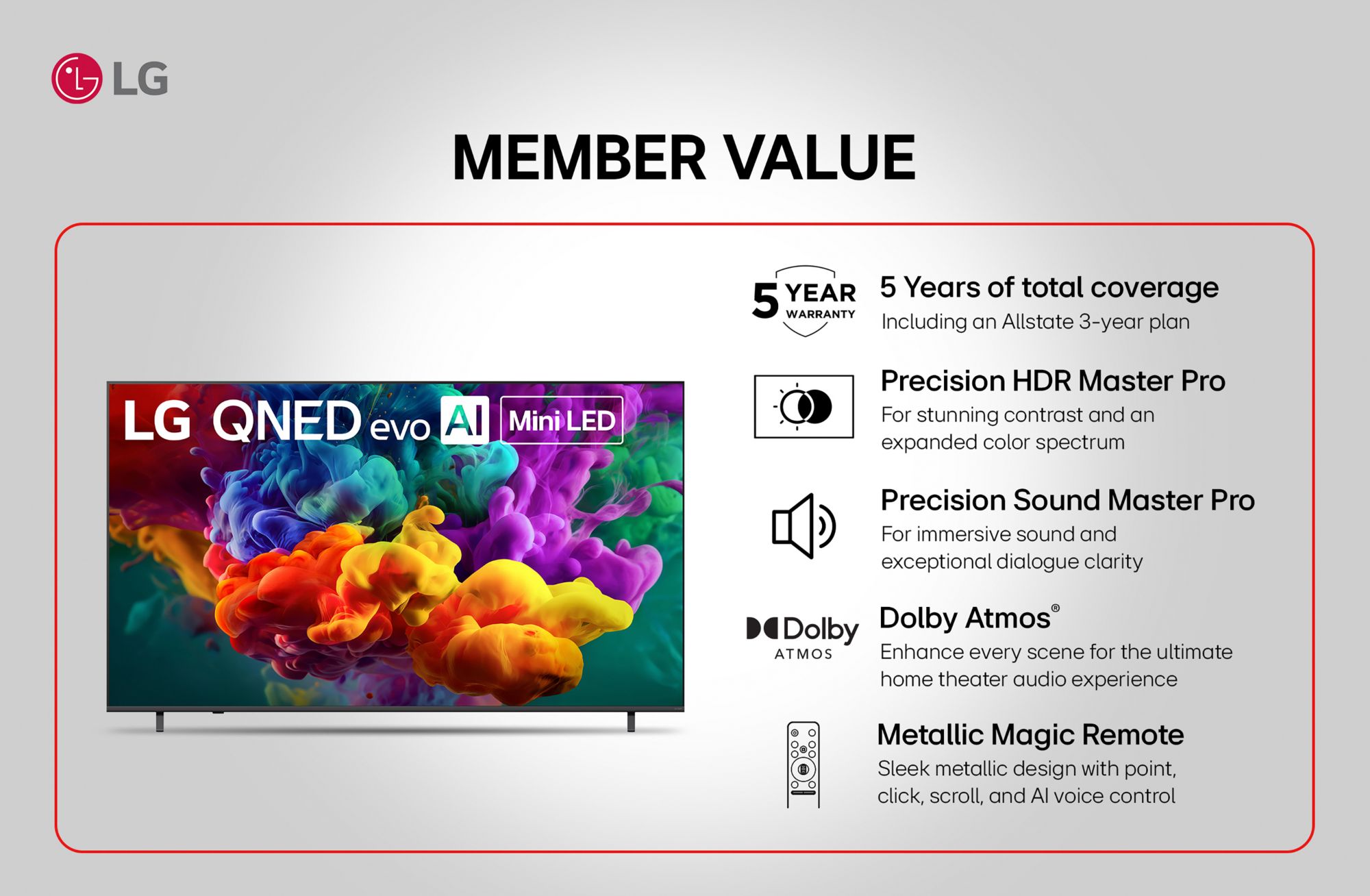 LG

MEMBER VALUE

LG QNED evo AI Mini LED

5 YEAR WARRANTY

5 Years of total coverage
Including an Allstate 3-year plan

Precision HDR Master Pro
For stunning contrast and an expanded color spectrum

Precision Sound Master Pro
For immersive sound and exceptional dialogue clarity

Dolby ATMOS

Dolby Atmos®
Enhance every scene for the ultimate home theater audio experience

Metallic Magic Remote
Sleek metallic design with point, click, scroll, and AI voice control